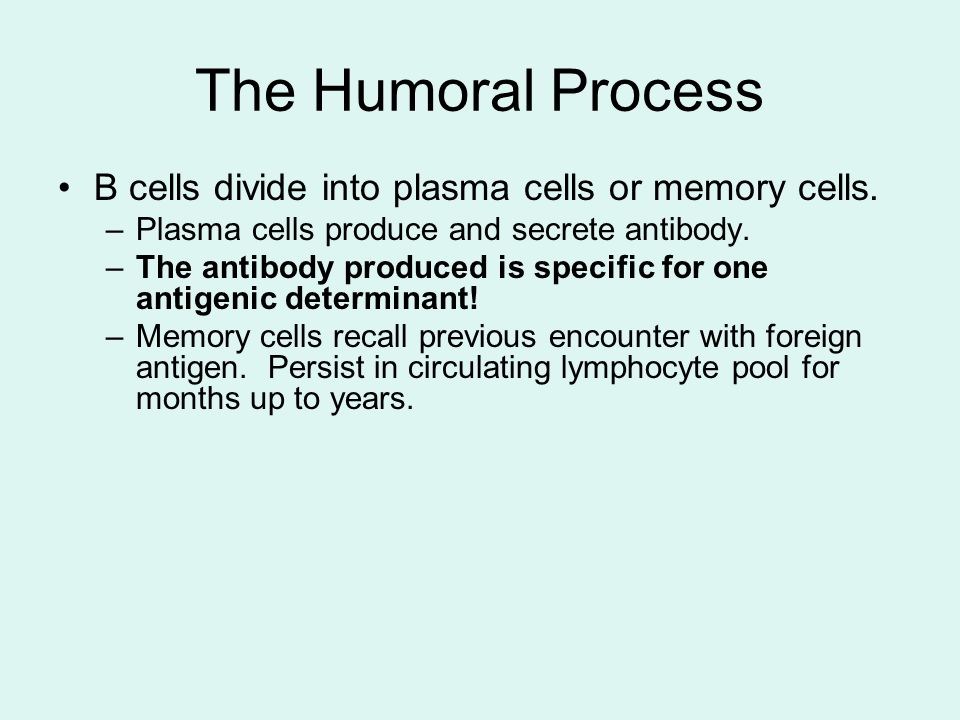 The Humoral Process

• B cells divide into plasma cells or memory cells.
– Plasma cells produce and secrete antibody.
– The antibody produced is specific for one antigenic determinant!
– Memory cells recall previous encounter with foreign antigen. Persist in circulating lymphocyte pool for months up to years.